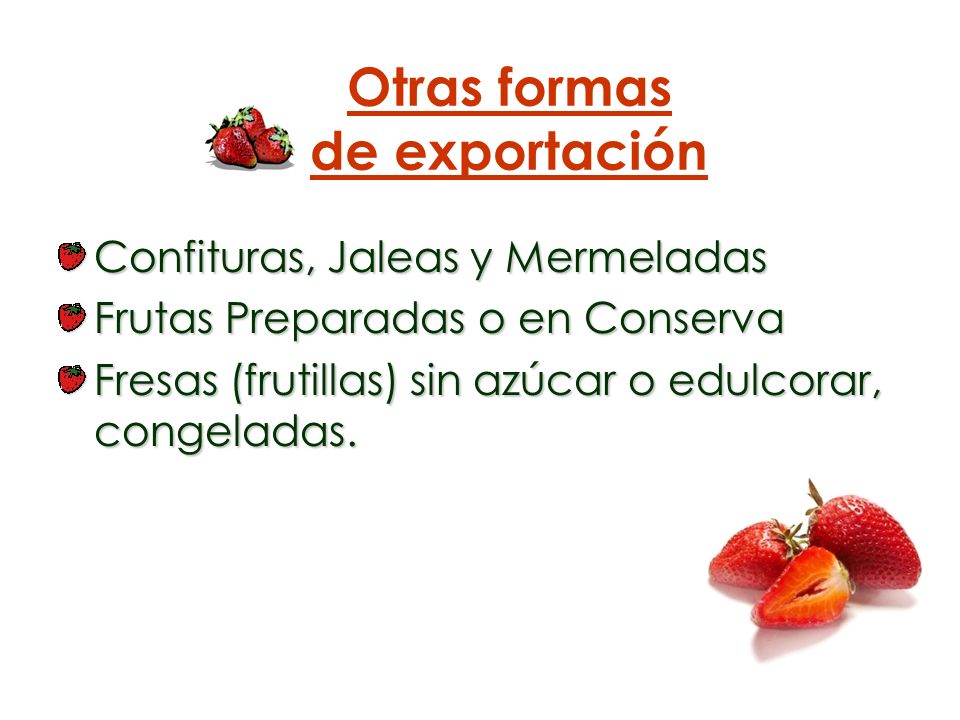 Otras formas de exportación

Confituras, Jaleas y Mermeladas
Frutas Preparadas o en Conserva
Fresas (frutillas) sin azúcar o edulcorar, congeladas.